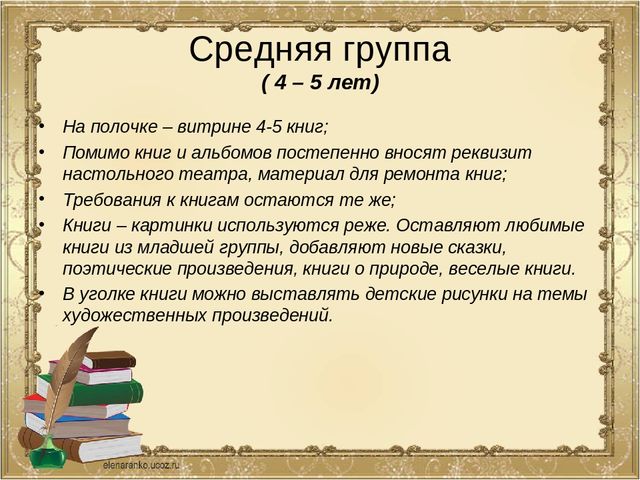 Средняя группа
( 4 – 5 лет)

• На полочке – витрине 4-5 книг;
• Помимо книг и альбомов постепенно вносят реквизит настольного театра, материал для ремонта книг;
• Требования к книгам остаются те же;
• Книги – картинки используются реже. Оставляют любимые книги из младшей группы, добавляют новые сказки, поэтические произведения, книги о природе, веселые книги.
• В уголке книги можно выставлять детские рисунки на темы художественных произведений.

elenaranko.ucoz.ru